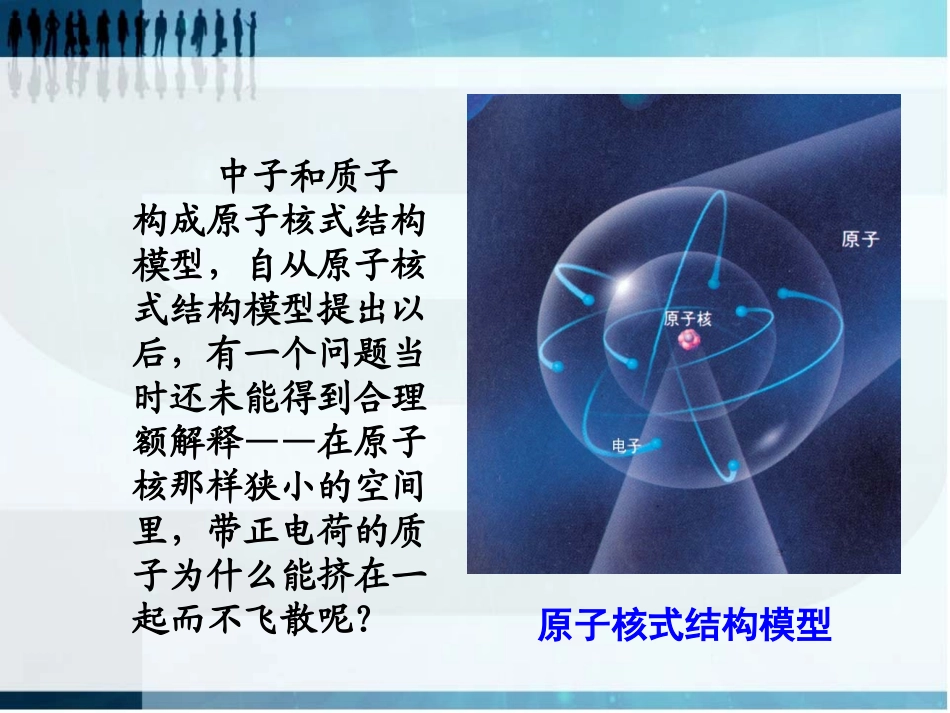 中子和质子构成原子核式结构模型，自从原子核式结构模型提出以后，有一个问题当时还未能得到合理额解释——在原子核那样狭小的空间里，带正电荷的质子为什么能挤在一起而不飞散呢？

原子

原子核

电子

原子核式结构模型